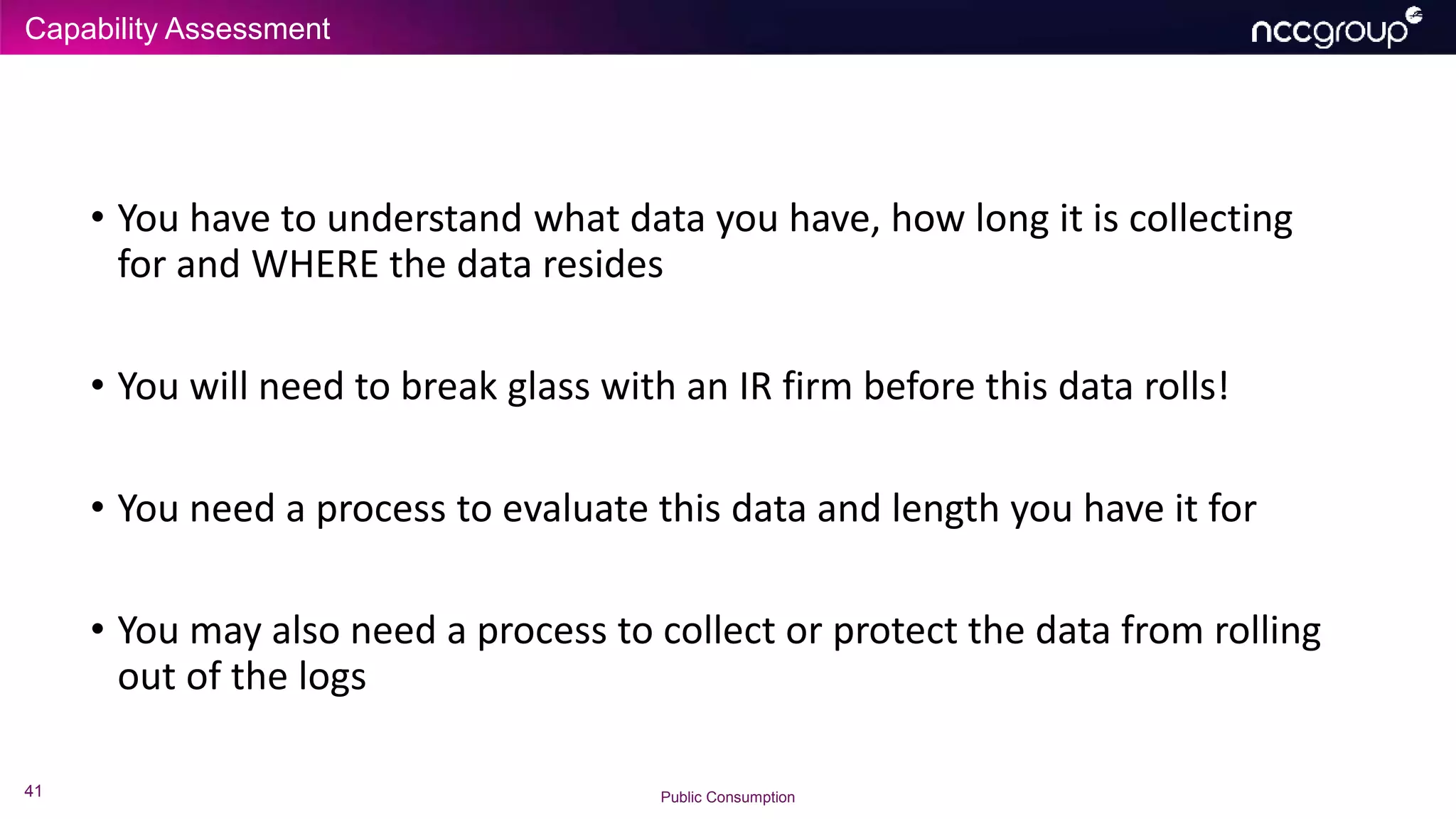 Capability Assessment

nccgroup

• You have to understand what data you have, how long it is collecting for and WHERE the data resides

• You will need to break glass with an IR firm before this data rolls!

• You need a process to evaluate this data and length you have it for

• You may also need a process to collect or protect the data from rolling out of the logs

41

Public Consumption